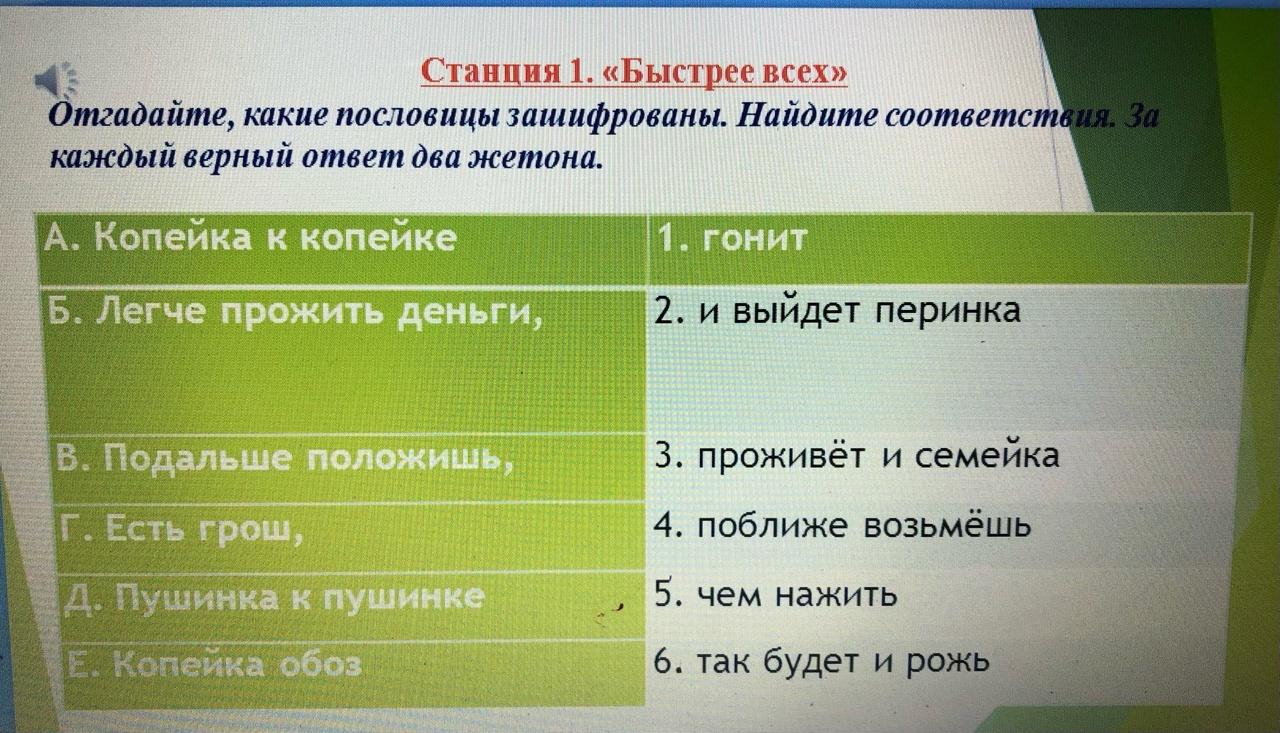 Станция 1. «Быстрее всех»

Отгадайте, какие пословицы зашифрованы. Найдите соответствия. За каждый верный ответ два жетона.

| А. Копейка к копейке | 1. гонит |
|---|---|
| Б. Легче прожить деньги, | 2. и выйдет перинка |
| В. Подальше положишь, | 3. проживёт и семейка |
| Г. Есть грош, | 4. поближе возьмёшь |
| Д. Пушинка к пушинке | 5. чем нажить |
| Е. Копейка обоз | 6. так будет и рожь |